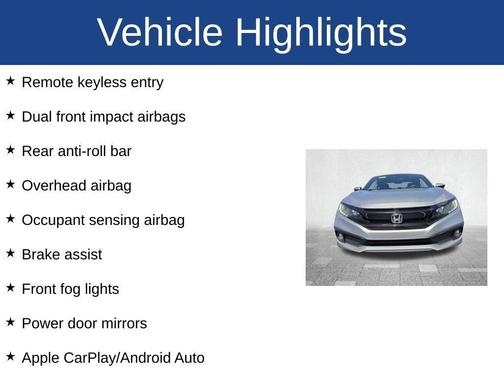 Vehicle Highlights

★ Remote keyless entry

★ Dual front impact airbags

★ Rear anti-roll bar

★ Overhead airbag

★ Occupant sensing airbag

★ Brake assist

★ Front fog lights

★ Power door mirrors

★ Apple CarPlay/Android Auto